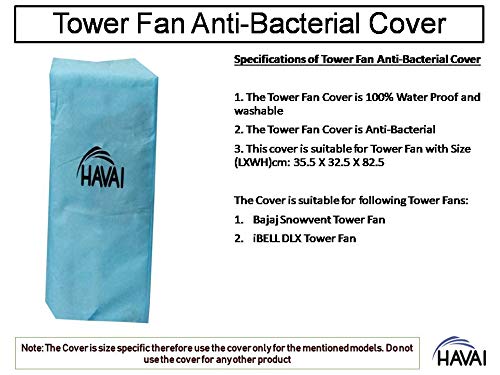 Tower Fan Anti-Bacterial Cover

HAVAI

Specifications of Tower Fan Anti-Bacterial Cover

1. The Tower Fan Cover is 100% Water Proof and washable

2. The Tower Fan Cover is Anti-Bacterial

3. This cover is suitable for Tower Fan with Size (LXWH)cm: 35.5 X 32.5 X 82.5

The Cover is suitable for following Tower Fans:

1. Bajaj Snowvent Tower Fan

2. iBELL DLX Tower Fan

Note: The Cover is size specific therefore use the cover only for the mentioned models. Do not use the cover for any other product

HAVAI